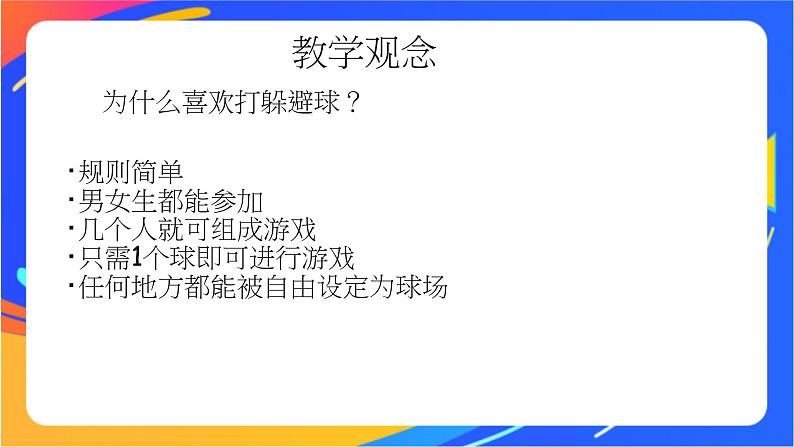 教学观念

为什么喜欢打躲避球？

·规则简单
·男女生都能参加
·几个人就可组成游戏
·只需1个球即可进行游戏
·任何地方都能被自由设定为球场